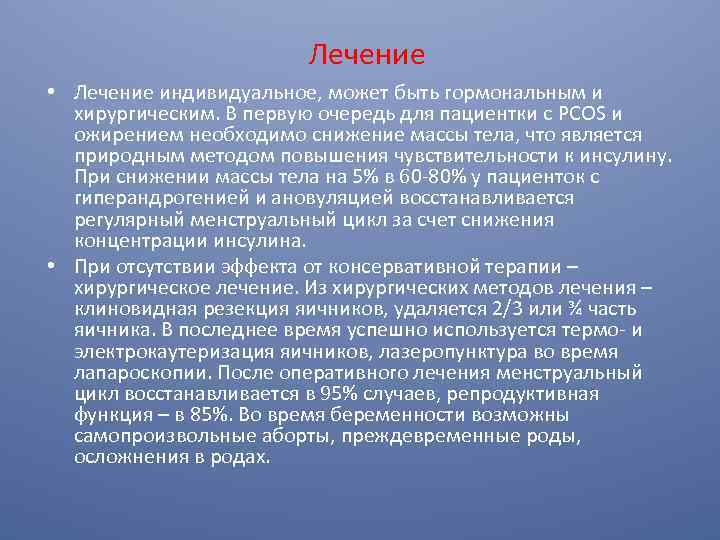 Лечение

• Лечение индивидуальное, может быть гормональным и хирургическим. В первую очередь для пациентки с PCOS и ожирением необходимо снижение массы тела, что является природным методом повышения чувствительности к инсулину. При снижении массы тела на 5% в 60-80% у пациенток с гиперандрогенией и ановуляцией восстанавливается регулярный менструальный цикл за счет снижения концентрации инсулина.

• При отсутствии эффекта от консервативной терапии – хирургическое лечение. Из хирургических методов лечения – клиновидная резекция яичников, удаляется 2/3 или ¾ часть яичника. В последнее время успешно используется термо- и электрокаутеризация яичников, лазеропунктура во время лапароскопии. После оперативного лечения менструальный цикл восстанавливается в 95% случаев, репродуктивная функция – в 85%. Во время беременности возможны самопроизвольные аборты, преждевременные роды, осложнения в родах.